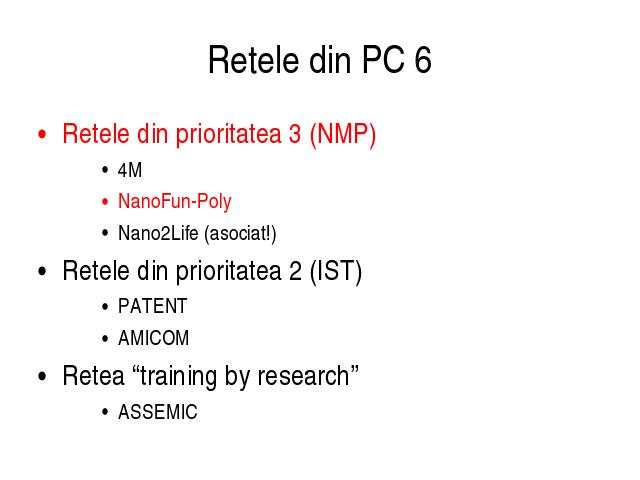 Retele din PC 6

• Retele din prioritatea 3 (NMP)
  • 4M
  • NanoFun-Poly
  • Nano2Life (asociat!)
• Retele din prioritatea 2 (IST)
  • PATENT
  • AMICOM
• Retea “training by research”
  • ASSEMIC